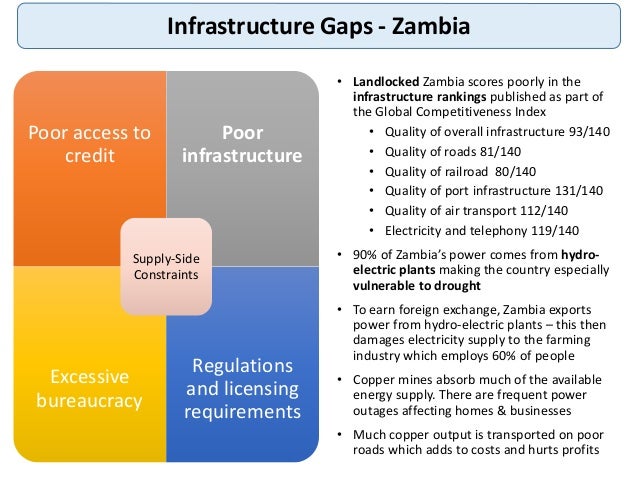 Infrastructure Gaps - Zambia

Poor access to credit

Poor infrastructure

Supply-Side Constraints

Excessive bureaucracy

Regulations and licensing requirements

• Landlocked Zambia scores poorly in the infrastructure rankings published as part of the Global Competitiveness Index
  • Quality of overall infrastructure 93/140
  • Quality of roads 81/140
  • Quality of railroad 80/140
  • Quality of port infrastructure 131/140
  • Quality of air transport 112/140
  • Electricity and telephony 119/140
• 90% of Zambia's power comes from hydro-electric plants making the country especially vulnerable to drought
• To earn foreign exchange, Zambia exports power from hydro-electric plants – this then damages electricity supply to the farming industry which employs 60% of people
• Copper mines absorb much of the available energy supply. There are frequent power outages affecting homes & businesses
• Much copper output is transported on poor roads which adds to costs and hurts profits